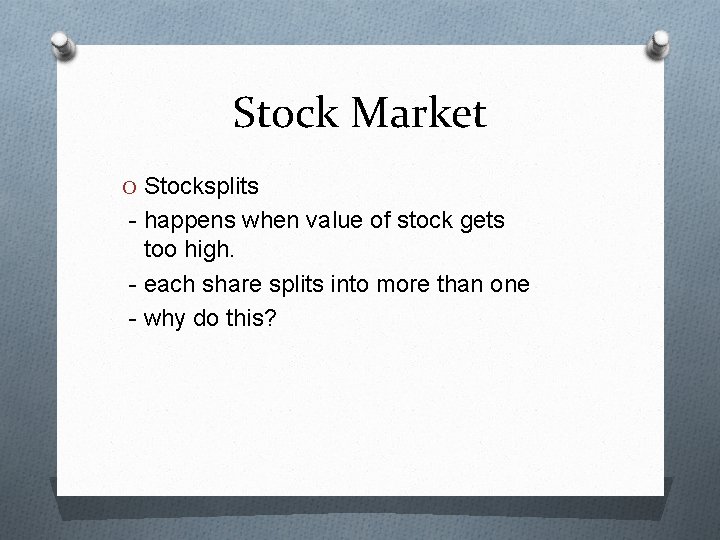 Stock Market

O Stocksplits
- happens when value of stock gets too high.
- each share splits into more than one
- why do this?